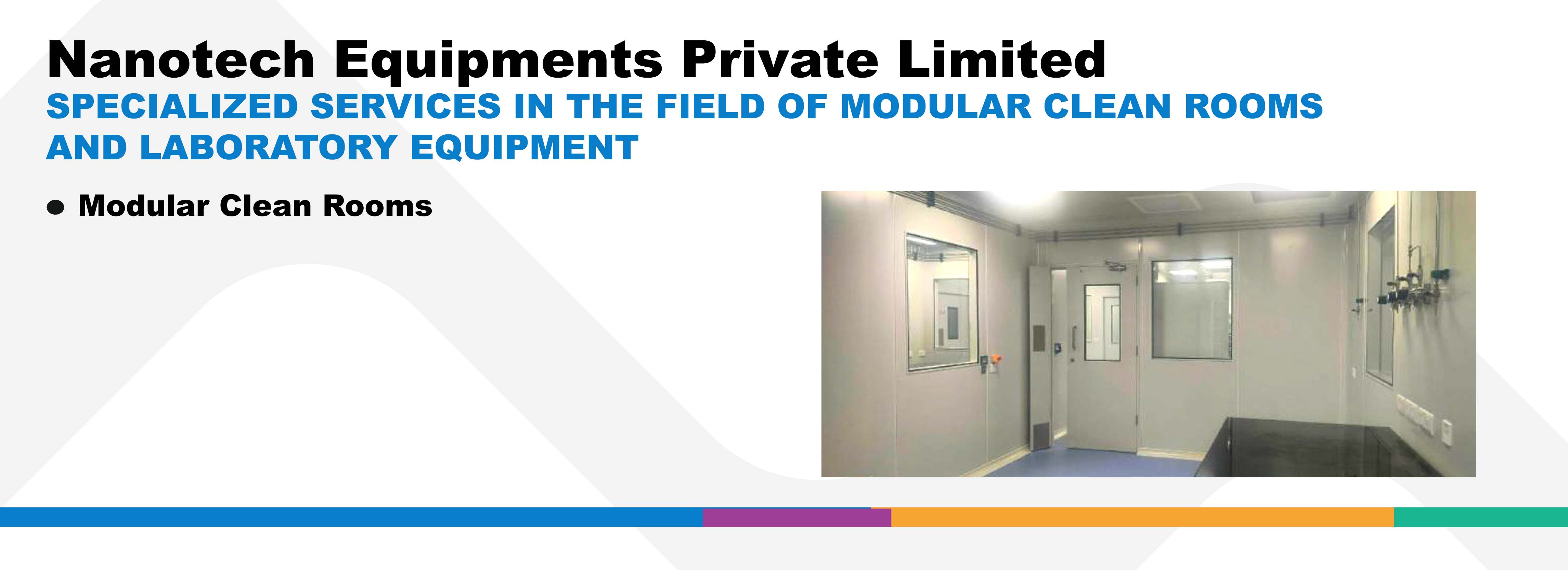 Nanotech Equipments Private Limited

SPECIALIZED SERVICES IN THE FIELD OF MODULAR CLEAN ROOMS AND LABORATORY EQUIPMENT

● Modular Clean Rooms